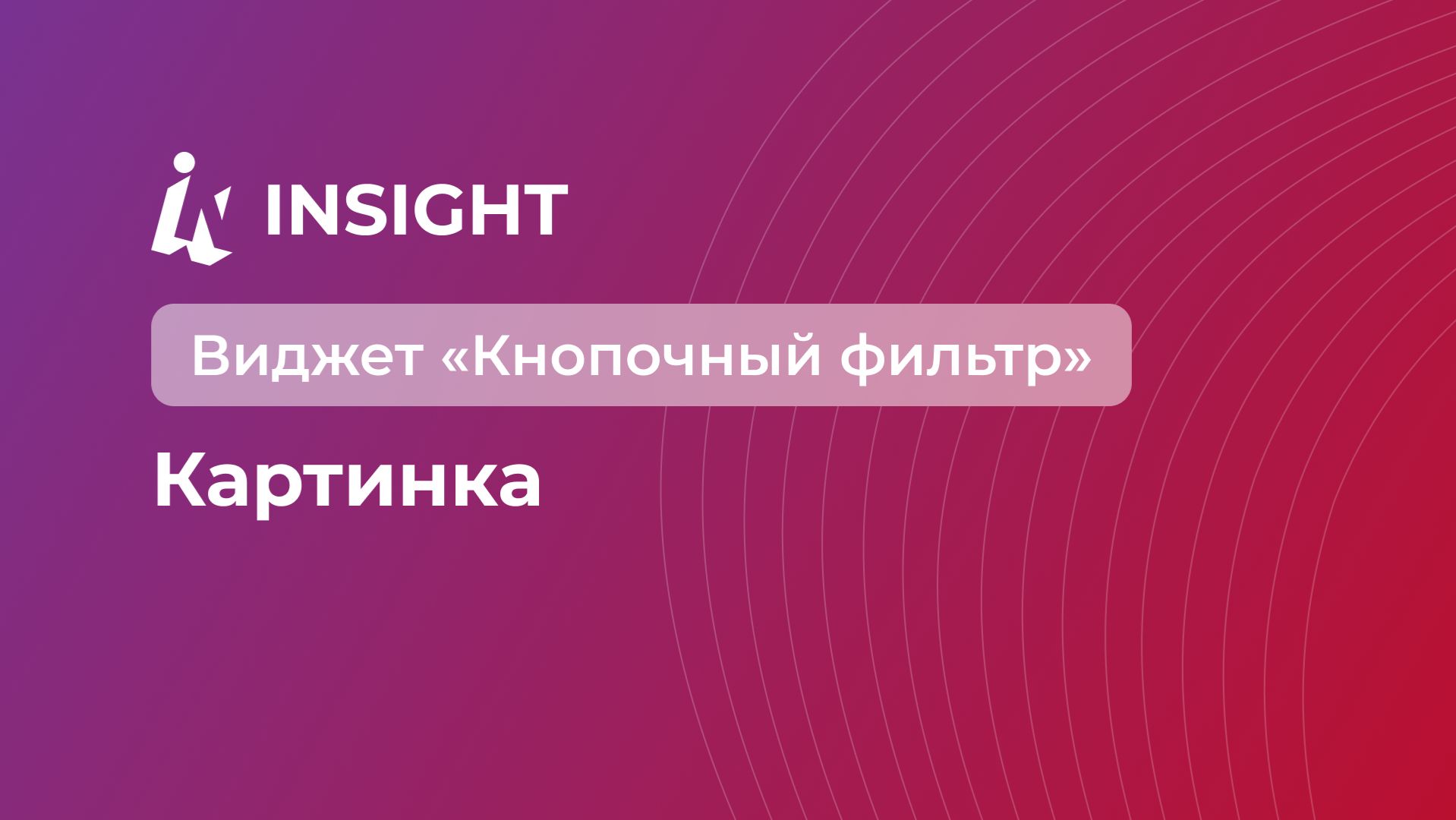 INSIGHT

Виджет «Кнопочный фильтр»

Картинка